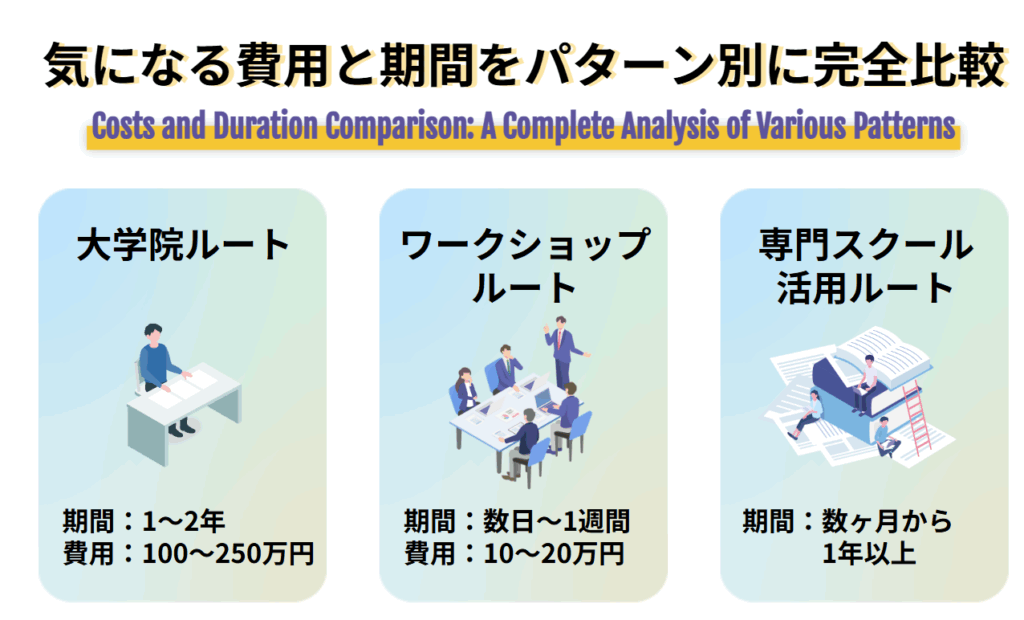 気になる費用と期間をパターン別に完全比較

Costs and Duration Comparison: A Complete Analysis of Various Patterns

大学院ルート

期間：1〜2年
費用：100〜250万円

ワークショップルート

期間：数日〜1週間
費用：10〜20万円

専門スクール活用ルート

期間：数ヶ月から1年以上